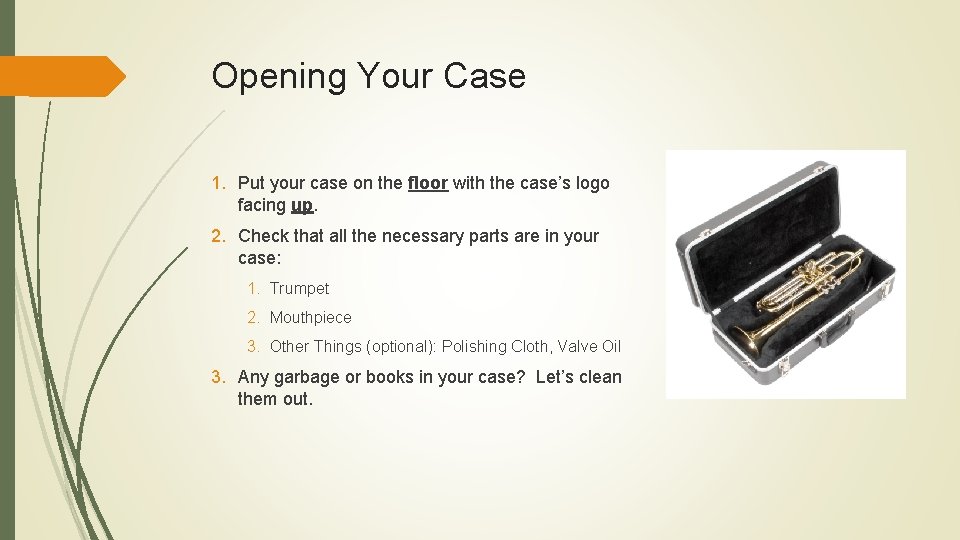 Opening Your Case

1. Put your case on the floor with the case's logo facing up.

2. Check that all the necessary parts are in your case:

1. Trumpet

2. Mouthpiece

3. Other Things (optional): Polishing Cloth, Valve Oil

3. Any garbage or books in your case? Let's clean them out.